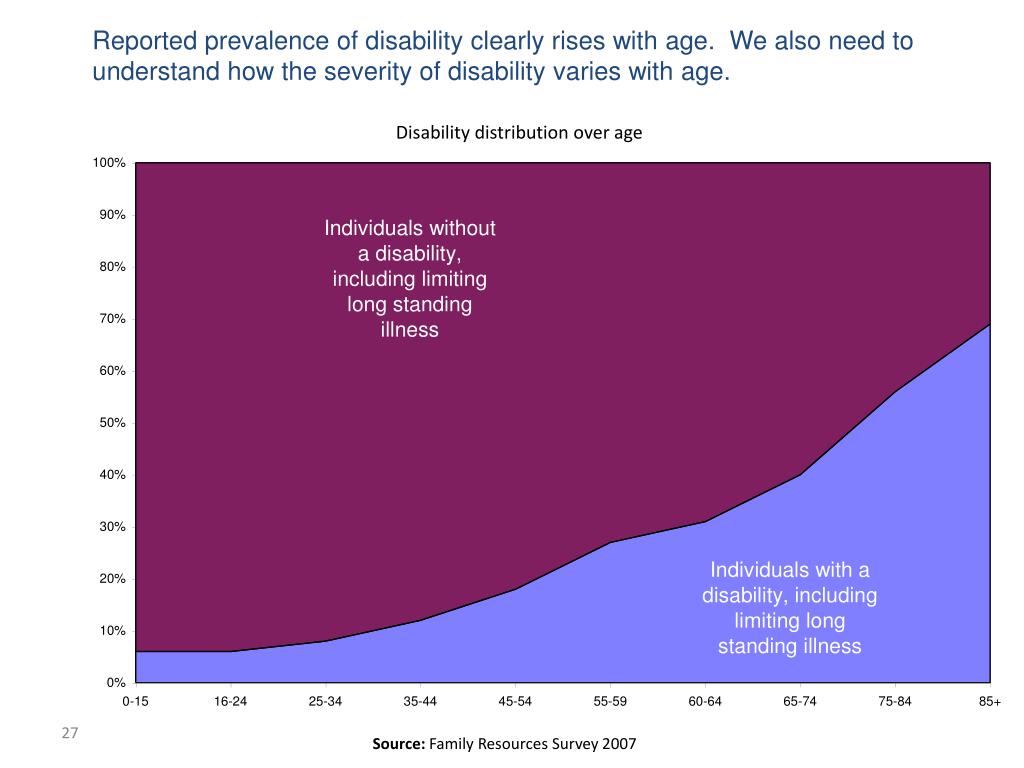 Reported prevalence of disability clearly rises with age. We also need to understand how the severity of disability varies with age.

Disability distribution over age

100%
90%
80%
70%
60%
50%
40%
30%
20%
10%
0%

Individuals without a disability, including limiting long standing illness

Individuals with a disability, including limiting long standing illness

0-15 16-24 25-34 35-44 45-54 55-59 60-64 65-74 75-84 85+

27

**Source:** Family Resources Survey 2007